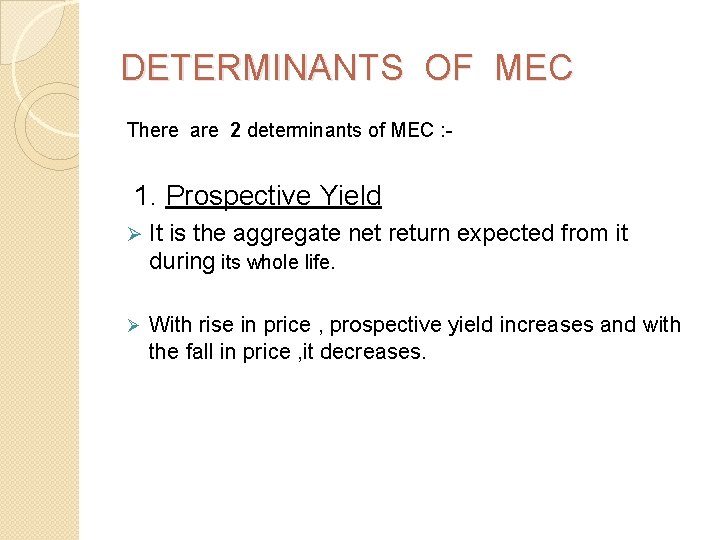 DETERMINANTS OF MEC

There are 2 determinants of MEC :-

1. Prospective Yield

➢ It is the aggregate net return expected from it during its whole life.

➢ With rise in price , prospective yield increases and with the fall in price ,it decreases.